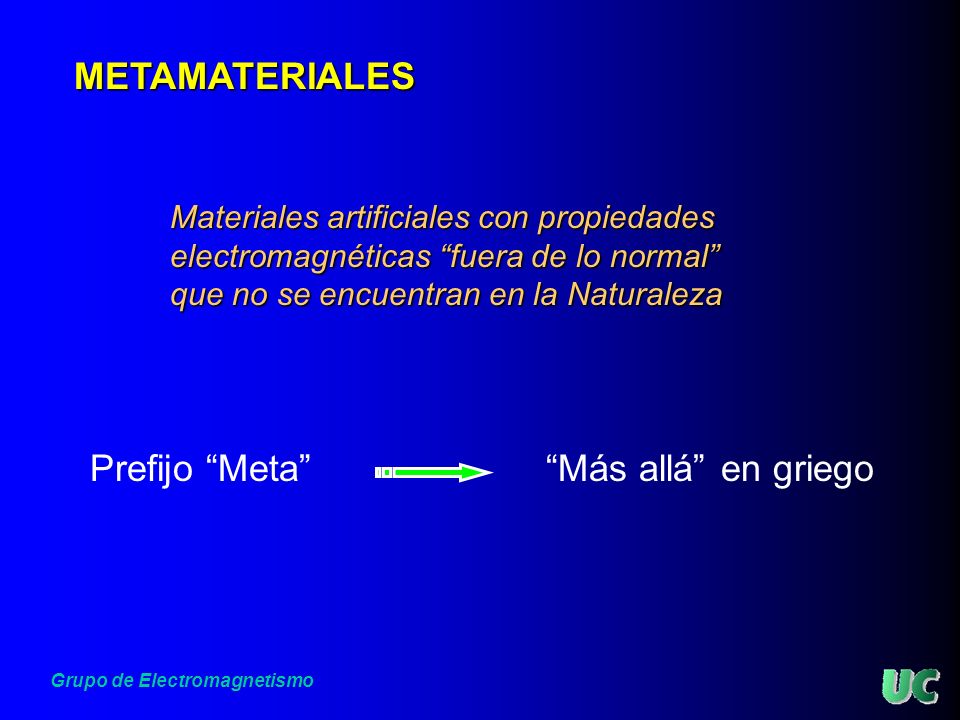 METAMATERIALES

Materiales artificiales con propiedades electromagnéticas “fuera de lo normal” que no se encuentran en la Naturaleza

Prefijo “Meta” “Más allá” en griego

Grupo de Electromagnetismo

UC